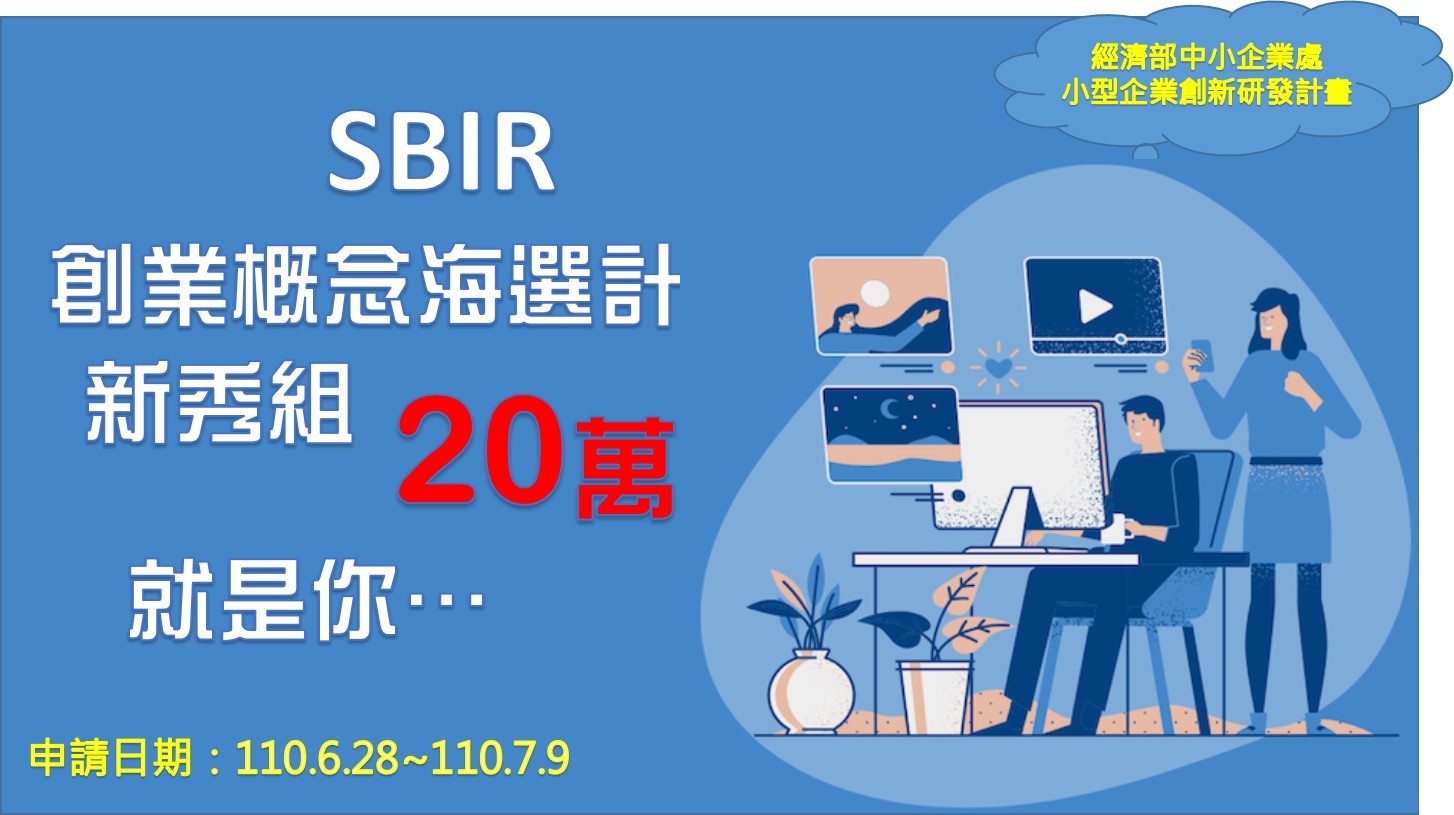 經濟部中小企業處
小型企業創新研發計畫

SBIR

創業概念海選計

新秀組 20萬

就是你…

申請日期：110.6.28~110.7.9